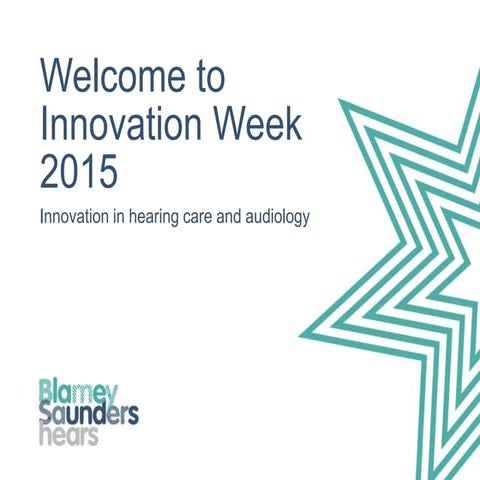 Welcome to Innovation Week 2015

Innovation in hearing care and audiology

Blamey
Saunders
hears